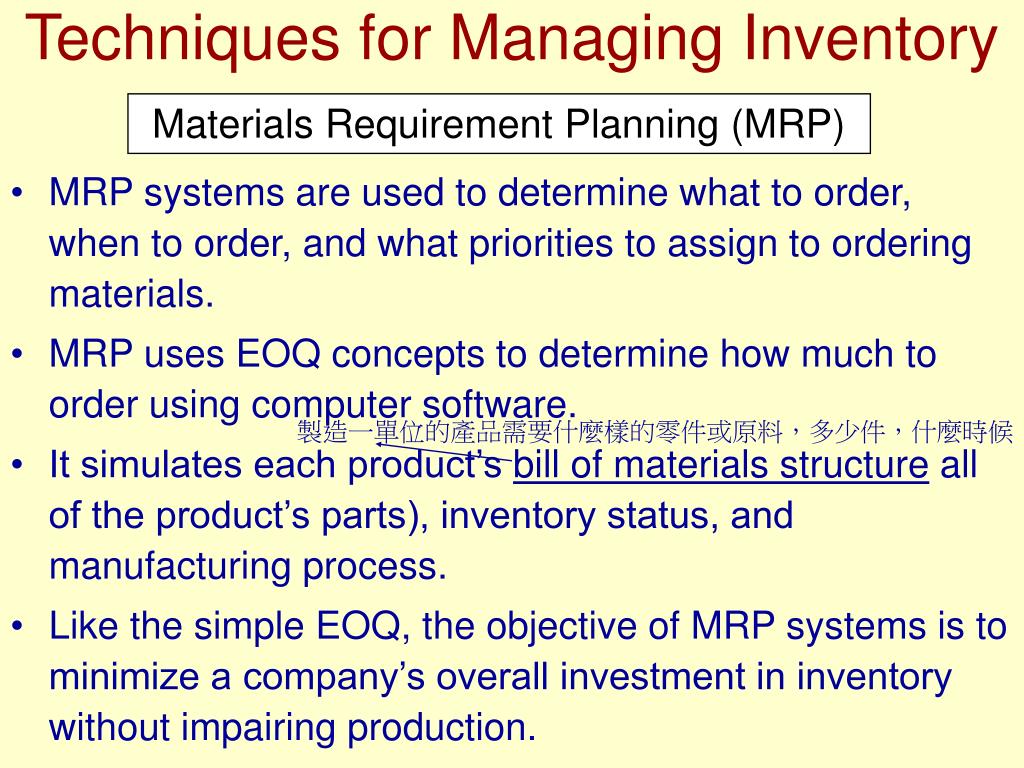 Techniques for Managing Inventory

Materials Requirement Planning (MRP)

• MRP systems are used to determine what to order, when to order, and what priorities to assign to ordering materials.

• MRP uses EOQ concepts to determine how much to order using computer software.

製造一單位的產品需要什麼樣的零件或原料，多少件，什麼時候

• It simulates each product's bill of materials structure all of the product's parts), inventory status, and manufacturing process.

• Like the simple EOQ, the objective of MRP systems is to minimize a company's overall investment in inventory without impairing production.